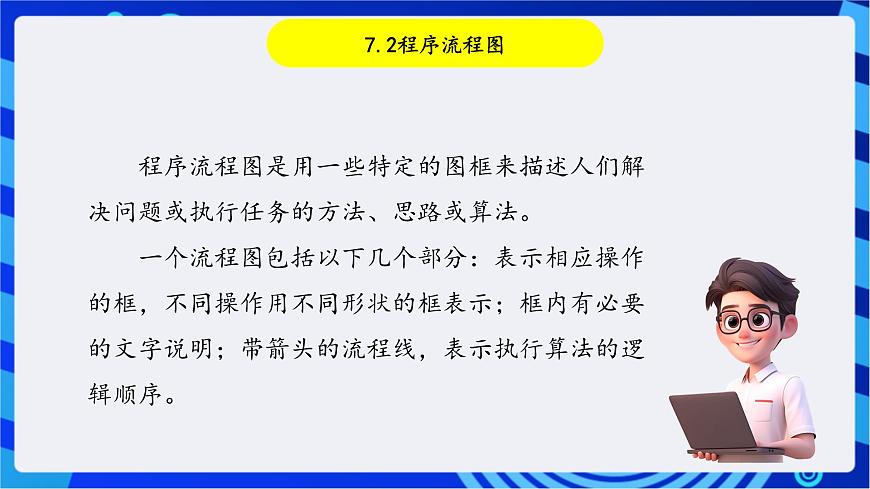 7.2程序流程图

程序流程图是用一些特定的图框来描述人们解决问题或执行任务的方法、思路或算法。

一个流程图包括以下几个部分：表示相应操作的框，不同操作用不同形状的框表示；框内有必要的文字说明；带箭头的流程线，表示执行算法的逻辑顺序。